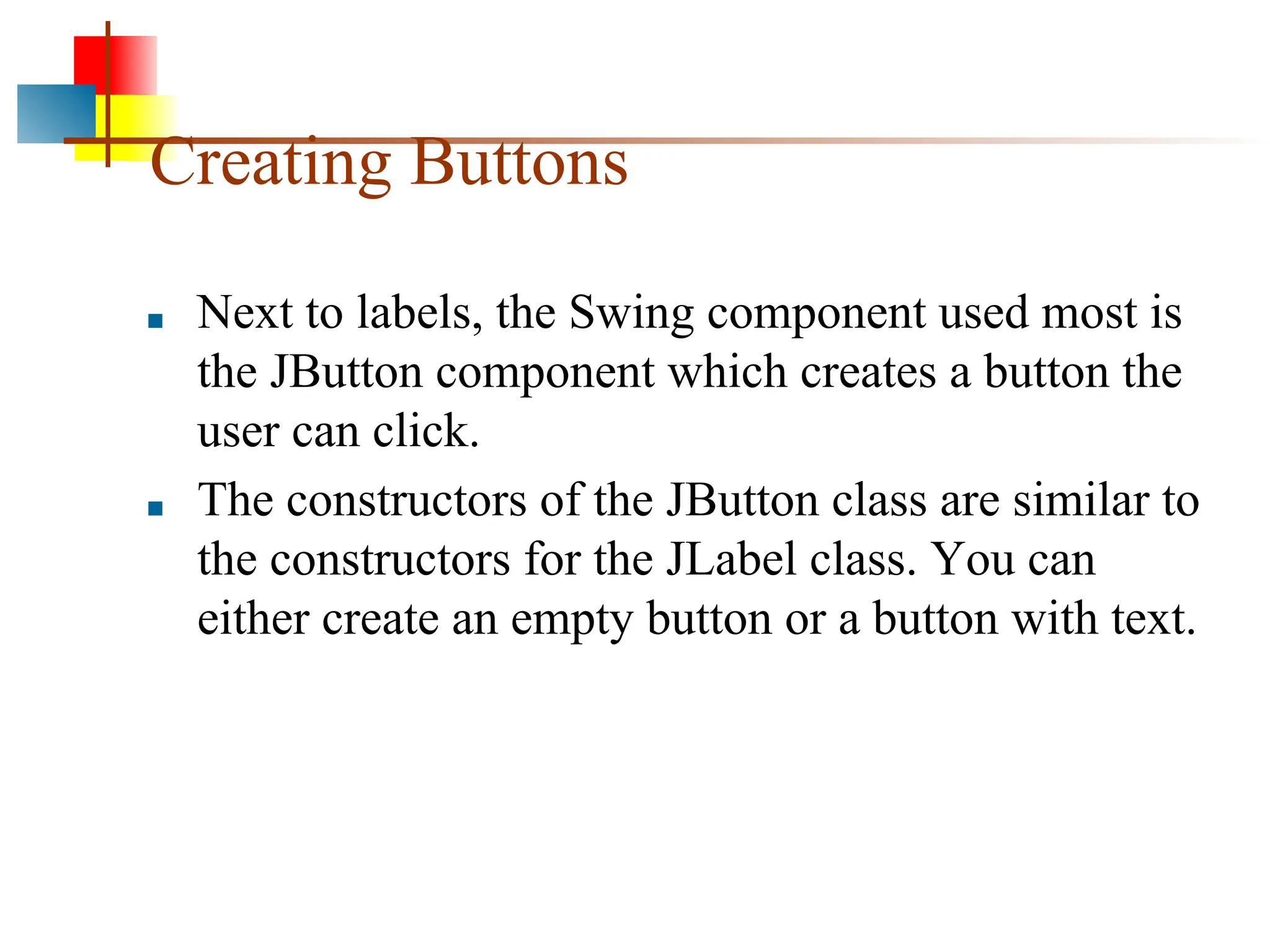 Creating Buttons

- Next to labels, the Swing component used most is the JButton component which creates a button the user can click.
- The constructors of the JButton class are similar to the constructors for the JLabel class. You can either create an empty button or a button with text.